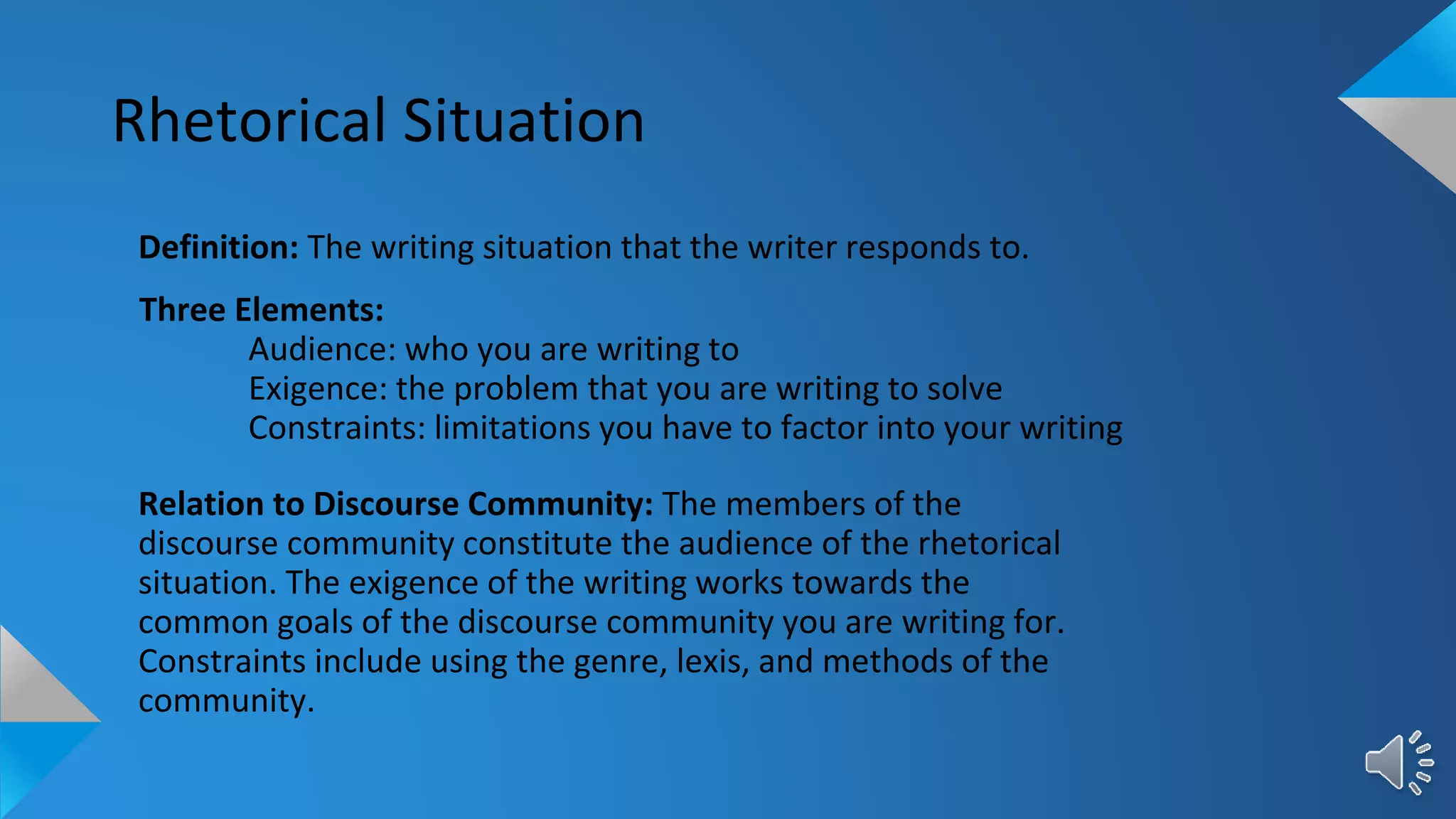 Rhetorical Situation

Definition: The writing situation that the writer responds to.

Three Elements:
Audience: who you are writing to
Exigence: the problem that you are writing to solve
Constraints: limitations you have to factor into your writing

Relation to Discourse Community: The members of the discourse community constitute the audience of the rhetorical situation. The exigence of the writing works towards the common goals of the discourse community you are writing for. Constraints include using the genre, lexis, and methods of the community.